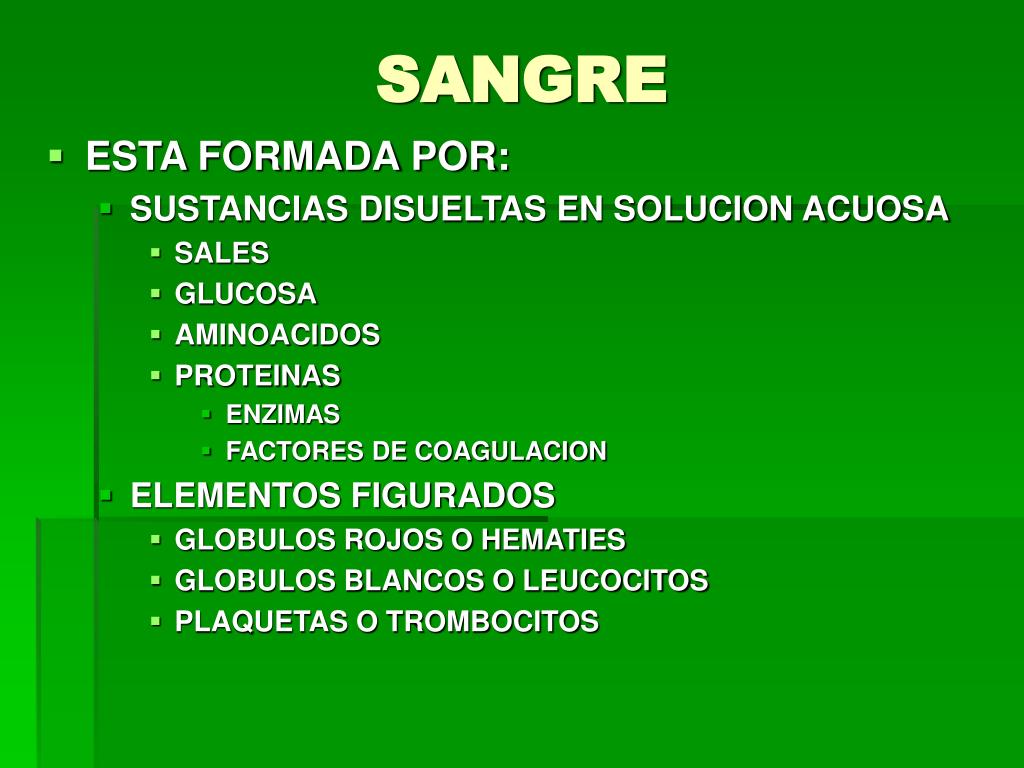 SANGRE

- ESTA FORMADA POR:
  - SUSTANCIAS DISUELTAS EN SOLUCION ACUOSA
    - SALES
    - GLUCOSA
    - AMINOACIDOS
    - PROTEINAS
      - ENZIMAS
      - FACTORES DE COAGULACION
  - ELEMENTOS FIGURADOS
    - GLOBULOS ROJOS O HEMATIES
    - GLOBULOS BLANCOS O LEUCOCITOS
    - PLAQUETAS O TROMBOCITOS